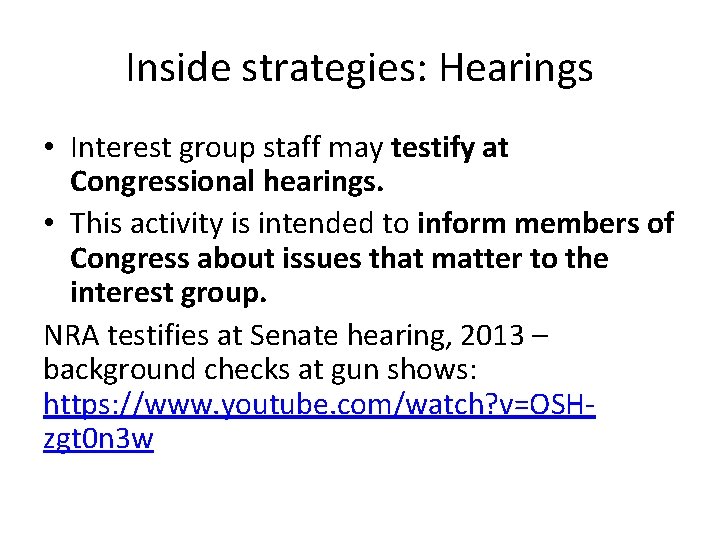 Inside strategies: Hearings

• Interest group staff may testify at Congressional hearings.
• This activity is intended to inform members of Congress about issues that matter to the interest group.

NRA testifies at Senate hearing, 2013 – background checks at gun shows: https://www.youtube.com/watch?v=OSH-zgt0n3w